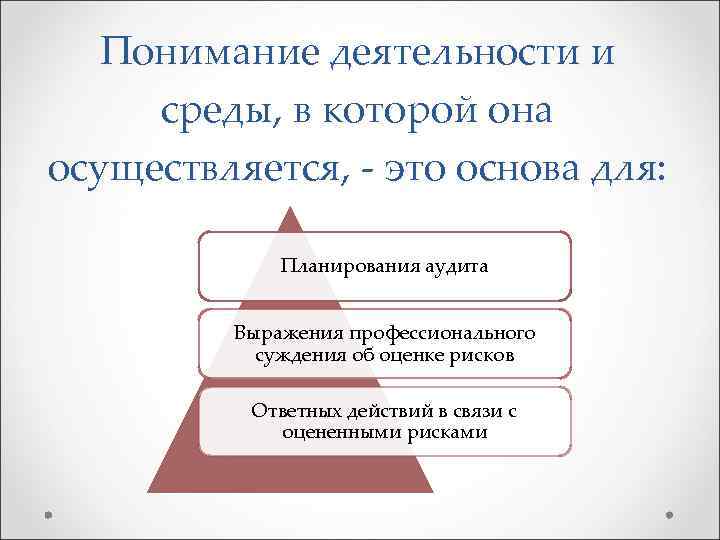 Понимание деятельности и среды, в которой она осуществляется, - это основа для:

Планирования аудита

Выражения профессионального суждения об оценке рисков

Ответных действий в связи с оцененными рисками